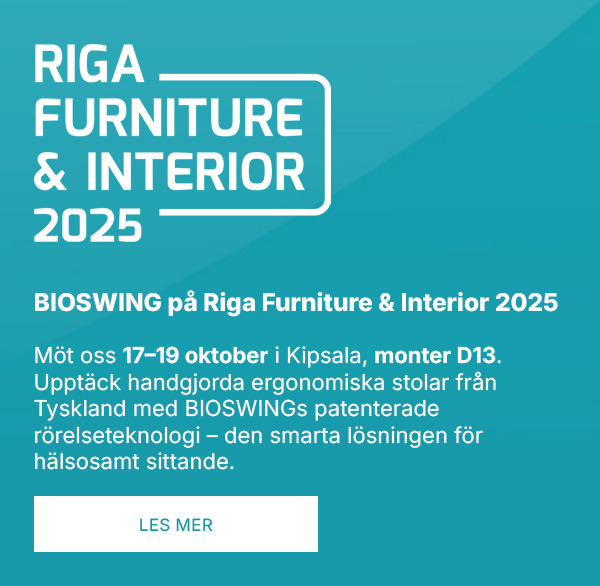 RIGA
FURNITURE
& INTERIOR
2025

BIOSWING på Riga Furniture & Interior 2025

Möt oss 17–19 oktober i Kipsala, monter D13. Upptäck handgjorda ergonomiska stolar från Tyskland med BIOSWINGs patenterade rörelseteknologi – den smarta lösningen för hälsosamt sittande.

LES MER